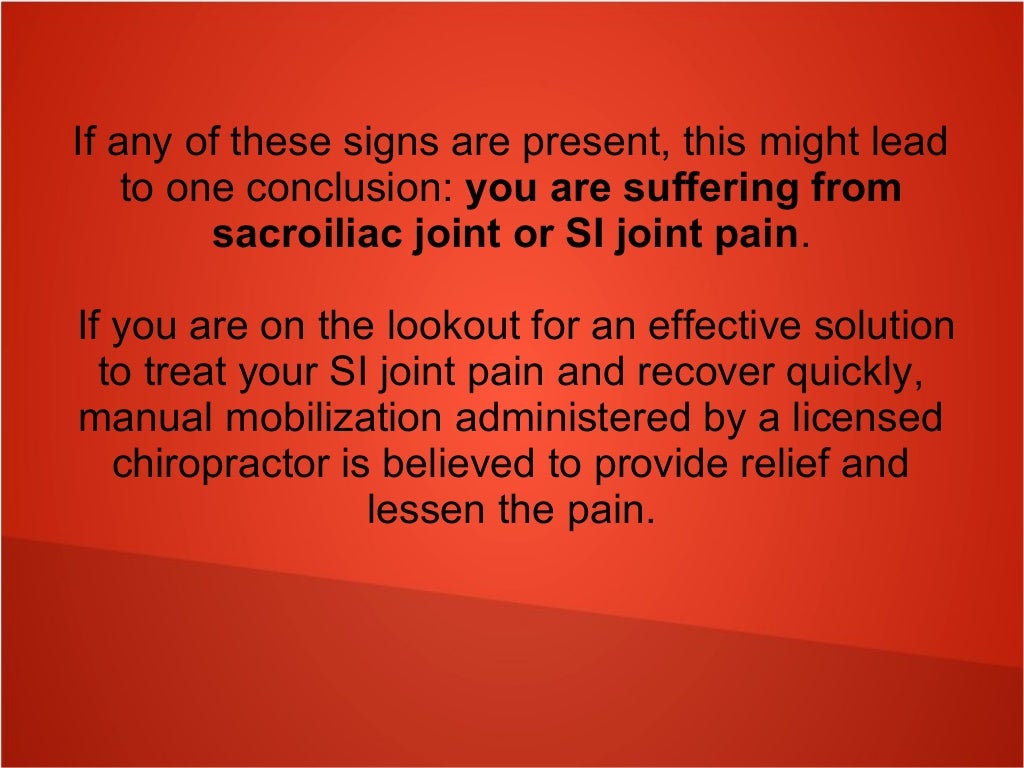 If any of these signs are present, this might lead to one conclusion: you are suffering from sacroiliac joint or SI joint pain.

If you are on the lookout for an effective solution to treat your SI joint pain and recover quickly, manual mobilization administered by a licensed chiropractor is believed to provide relief and lessen the pain.